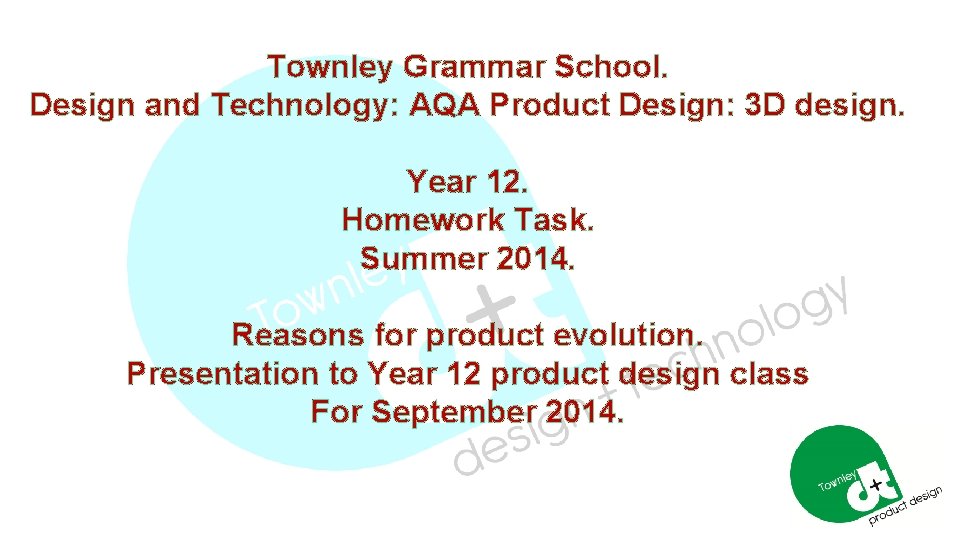 Townley Grammar School.
Design and Technology: AQA Product Design: 3D design.

Year 12.
Homework Task.
Summer 2014.

Reasons for product evolution.
Presentation to Year 12 product design class
For September 2014.

Townley d+t design+technology

Townley d+t product design